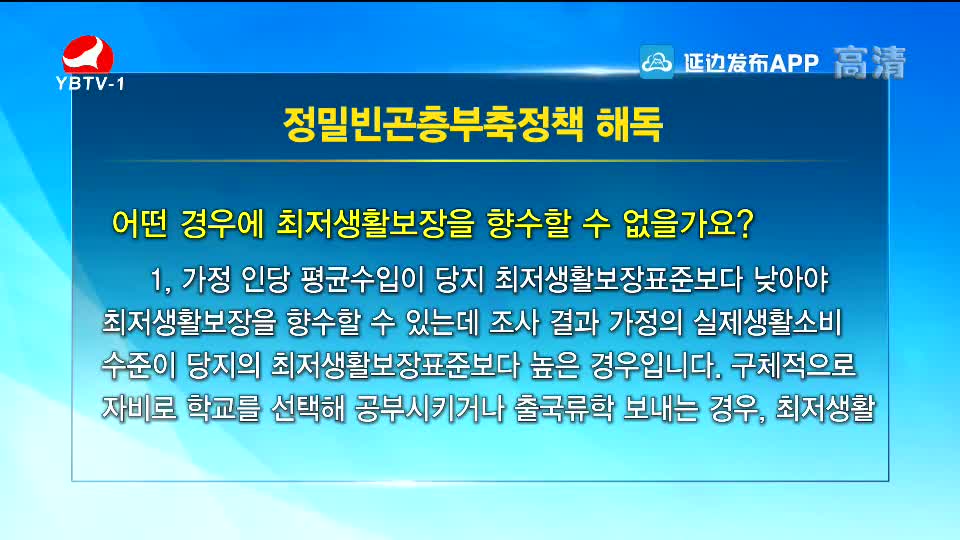 YBTV-1

延边发布APP 高清

정밀빈곤층부축정책 해독

어떤 경우에 최저생활보장을 향수할 수 없을가요?

1, 가정 인당 평균수입이 당지 최저생활보장표준보다 낮아야 최저생활보장을 향수할 수 있는데 조사 결과 가정의 실제생활소비 수준이 당지의 최저생활보장표준보다 높은 경우입니다. 구체적으로 자비로 학교를 선택해 공부시키거나 출국류학 보내는 경우, 최저생활